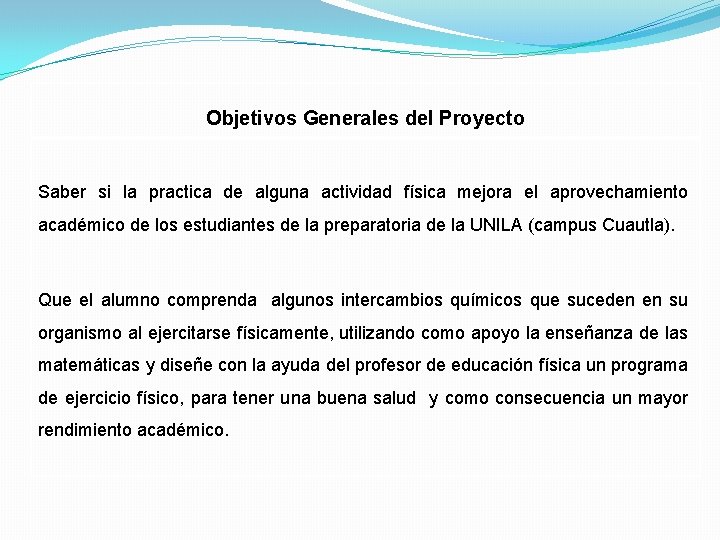 Objetivos Generales del Proyecto

Saber si la practica de alguna actividad física mejora el aprovechamiento académico de los estudiantes de la preparatoria de la UNILA (campus Cuautla).

Que el alumno comprenda algunos intercambios químicos que suceden en su organismo al ejercitarse físicamente, utilizando como apoyo la enseñanza de las matemáticas y diseñe con la ayuda del profesor de educación física un programa de ejercicio físico, para tener una buena salud y como consecuencia un mayor rendimiento académico.